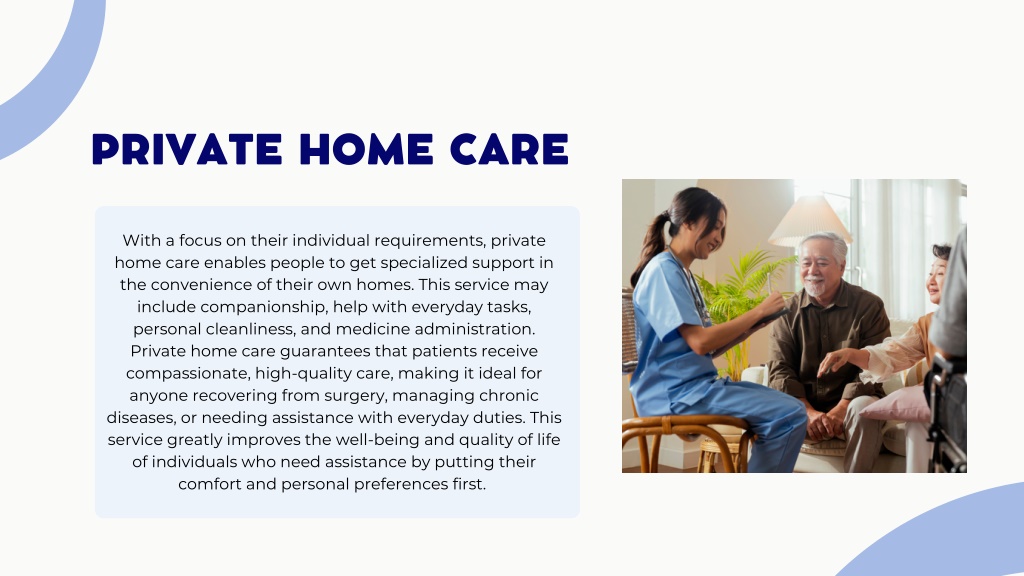 PRIVATE HOME CARE

With a focus on their individual requirements, private home care enables people to get specialized support in the convenience of their own homes. This service may include companionship, help with everyday tasks, personal cleanliness, and medicine administration. Private home care guarantees that patients receive compassionate, high-quality care, making it ideal for anyone recovering from surgery, managing chronic diseases, or needing assistance with everyday duties. This service greatly improves the well-being and quality of life of individuals who need assistance by putting their comfort and personal preferences first.